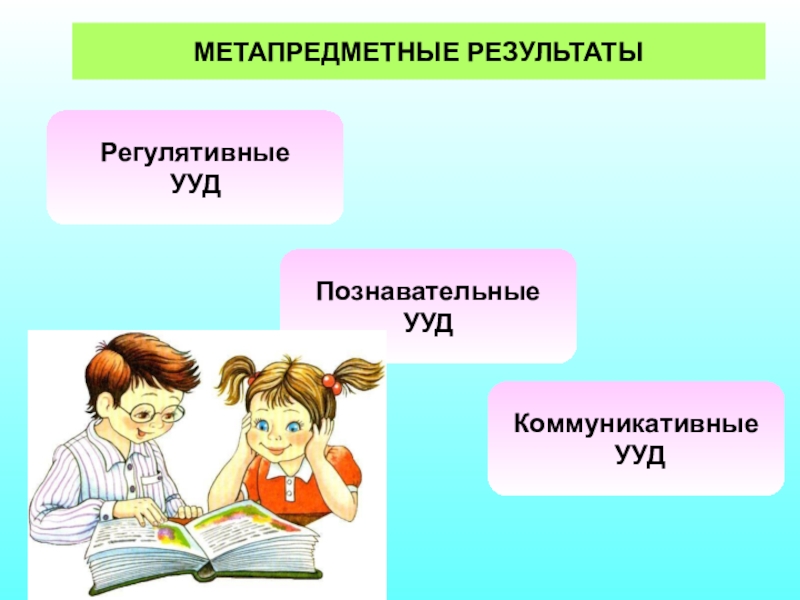 МЕТАПРЕДМЕТНЫЕ РЕЗУЛЬТАТЫ

Регулятивные УУД

Познавательные УУД

Коммуникативные УУД